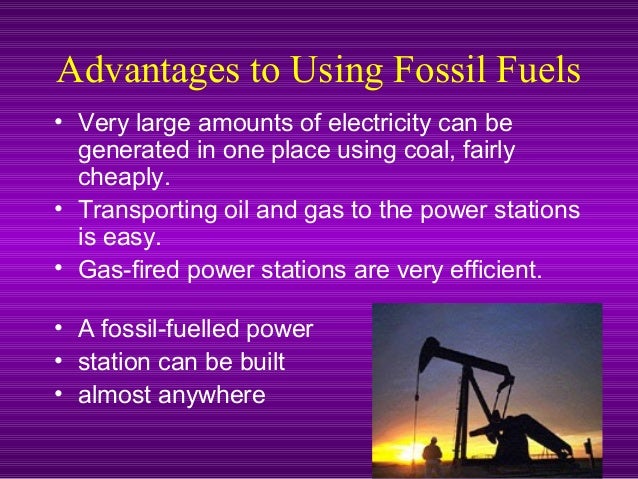 Advantages to Using Fossil Fuels

• Very large amounts of electricity can be generated in one place using coal, fairly cheaply.
• Transporting oil and gas to the power stations is easy.
• Gas-fired power stations are very efficient.

• A fossil-fuelled power
• station can be built
• almost anywhere